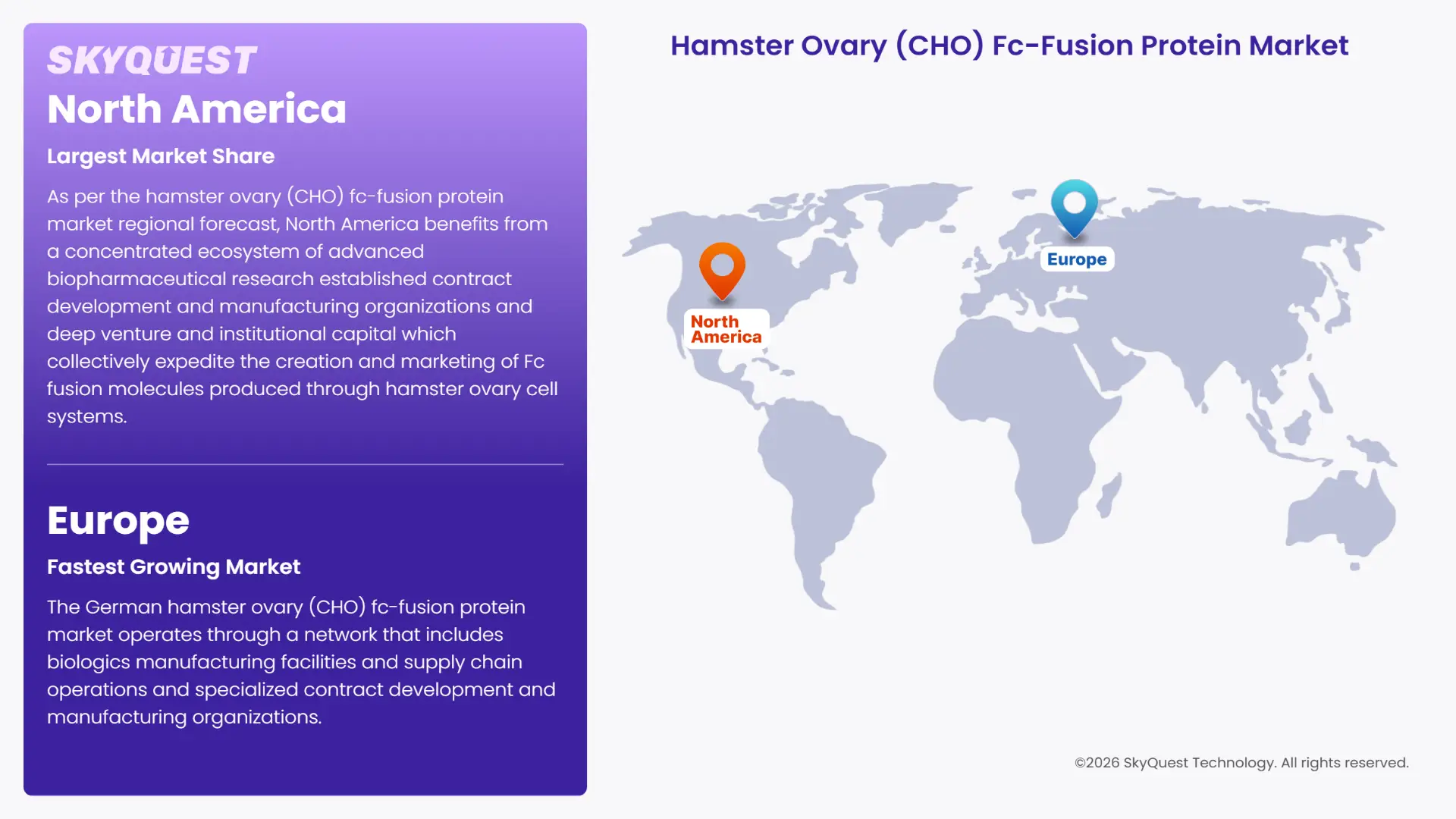 SKYQUEST

North America

Largest Market Share

As per the hamster ovary (CHO) fc-fusion protein market regional forecast, North America benefits from a concentrated ecosystem of advanced biopharmaceutical research established contract development and manufacturing organizations and deep venture and institutional capital which collectively expedite the creation and marketing of Fc fusion molecules produced through hamster ovary cell systems.

Europe

Fastest Growing Market

The German hamster ovary (CHO) fc-fusion protein market operates through a network that includes biologics manufacturing facilities and supply chain operations and specialized contract development and manufacturing organizations.

Hamster Ovary (CHO) Fc-Fusion Protein Market

North America

Europe

©2026 SkyQuest Technology. All rights reserved.